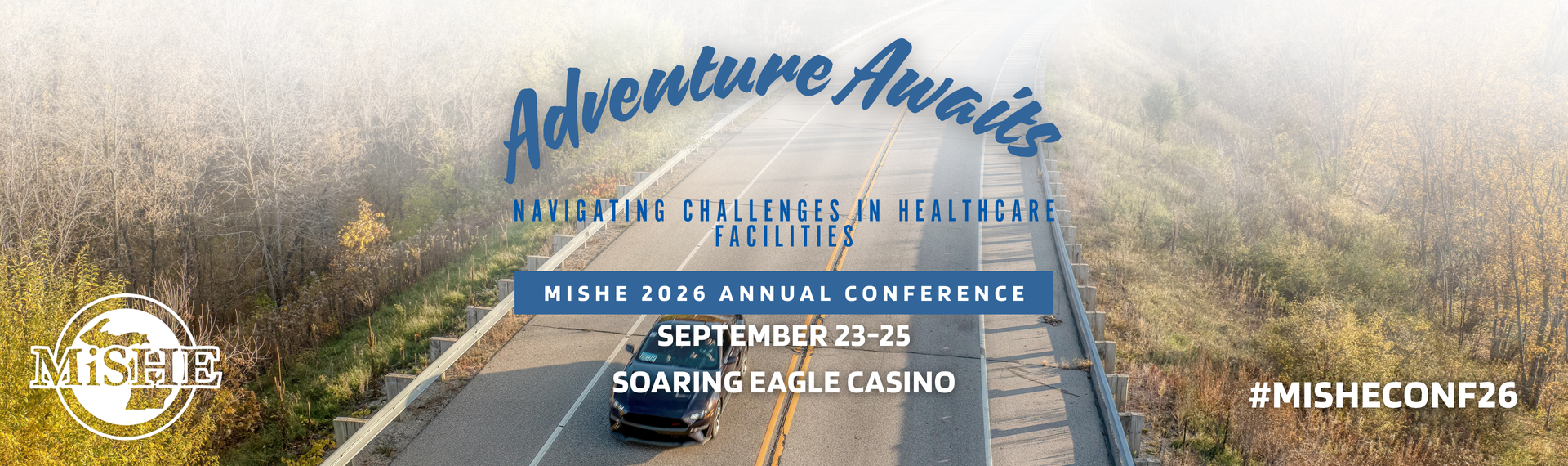 Adventure Awaits

NAVIGATING CHALLENGES IN HEALTHCARE FACILITIES

MISHE 2026 ANNUAL CONFERENCE

SEPTEMBER 23-25

SOARING EAGLE CASINO

MiSHE

#MISHECONF26